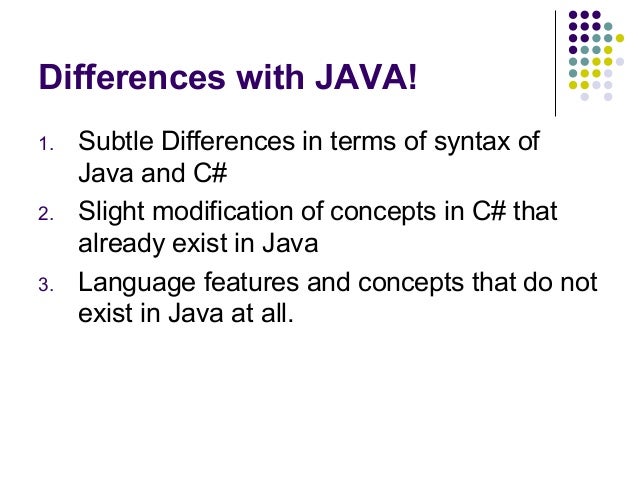 Differences with JAVA!

1. Subtle Differences in terms of syntax of Java and C#
2. Slight modification of concepts in C# that already exist in Java
3. Language features and concepts that do not exist in Java at all.